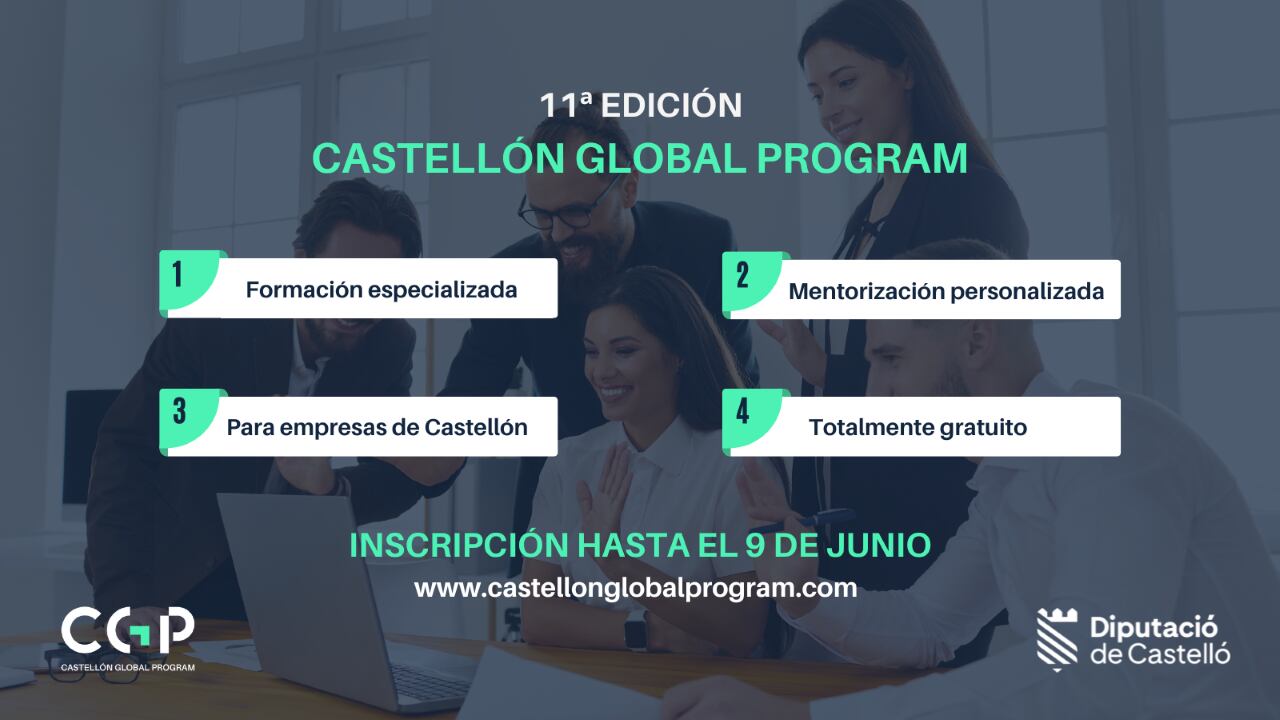 11ª EDICIÓN
CASTELLÓN GLOBAL PROGRAM

1 Formación especializada

2 Mentorización personalizada

3 Para empresas de Castellón

4 Totalmente gratuito

INSCRIPCIÓN HASTA EL 9 DE JUNIO
www.castellonglobalprogram.com

CGP
CASTELLÓN GLOBAL PROGRAM

Diputació
de Castelló